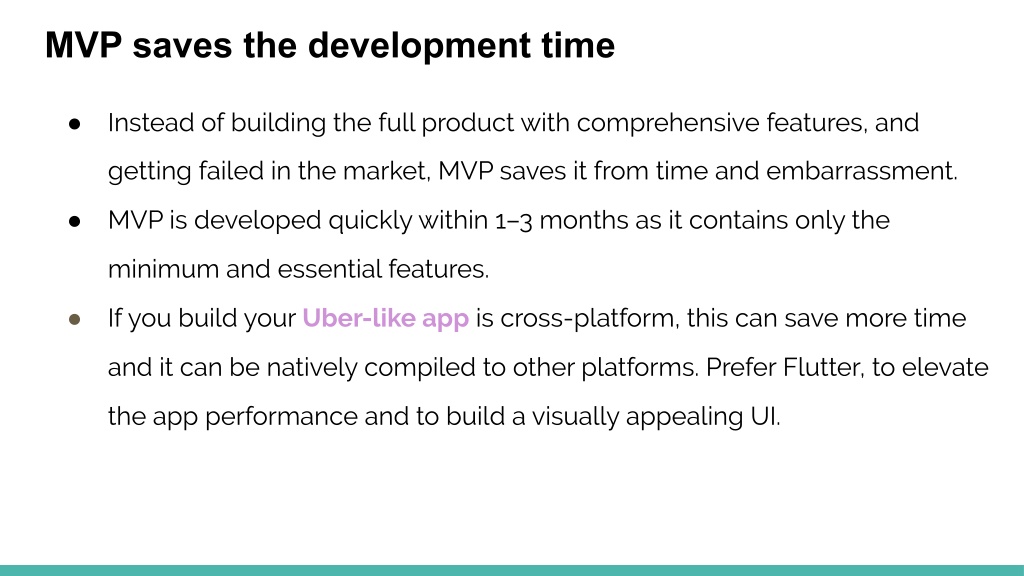 MVP saves the development time

● Instead of building the full product with comprehensive features, and getting failed in the market, MVP saves it from time and embarrassment.

● MVP is developed quickly within 1–3 months as it contains only the minimum and essential features.

● If you build your Uber-like app is cross-platform, this can save more time and it can be natively compiled to other platforms. Prefer Flutter, to elevate the app performance and to build a visually appealing UI.